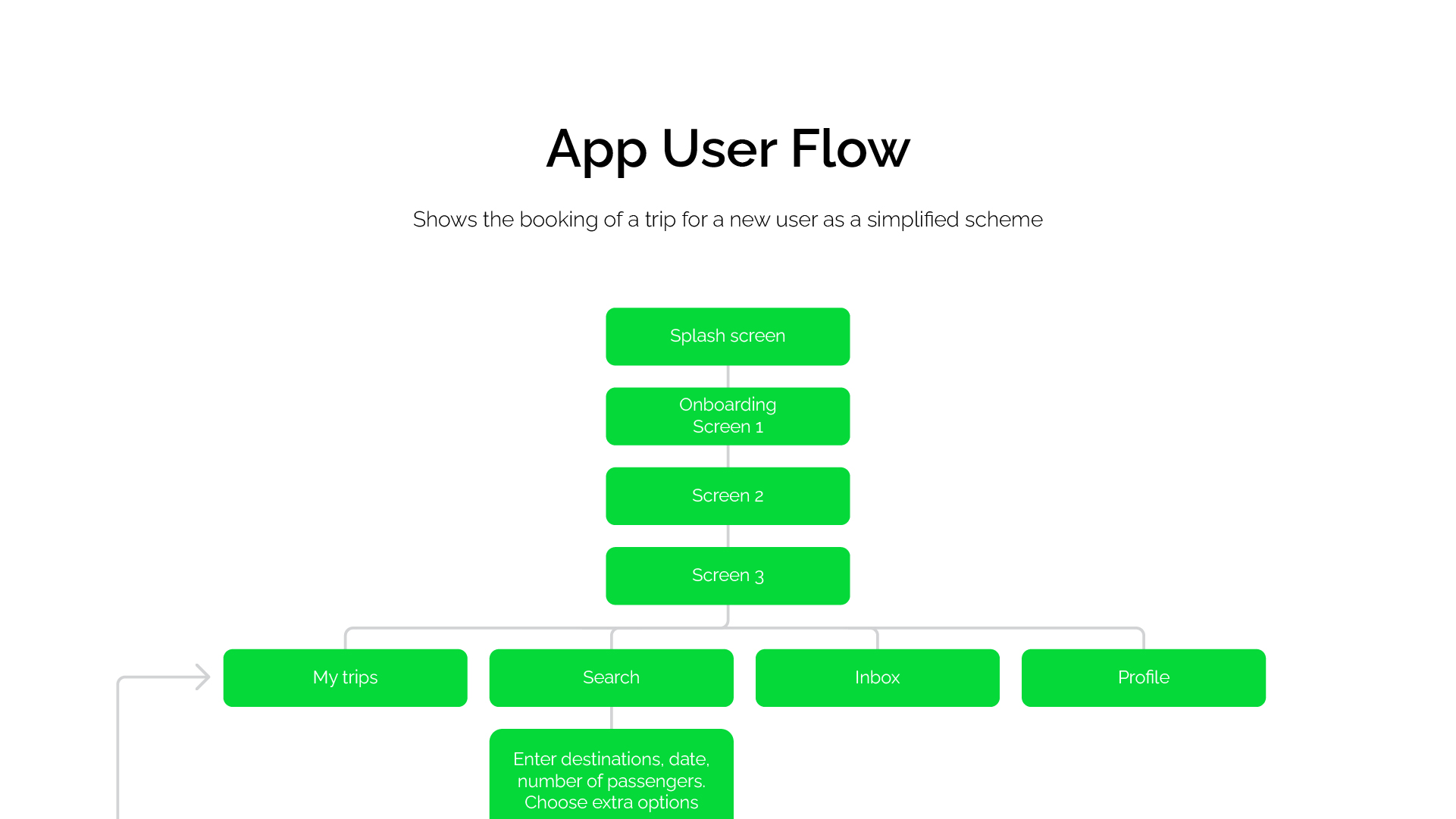 App User Flow

Shows the booking of a trip for a new user as a simplified scheme

Splash screen

Onboarding Screen 1

Screen 2

Screen 3

My trips

Search

Inbox

Profile

Enter destinations, date, number of passengers. Choose extra options